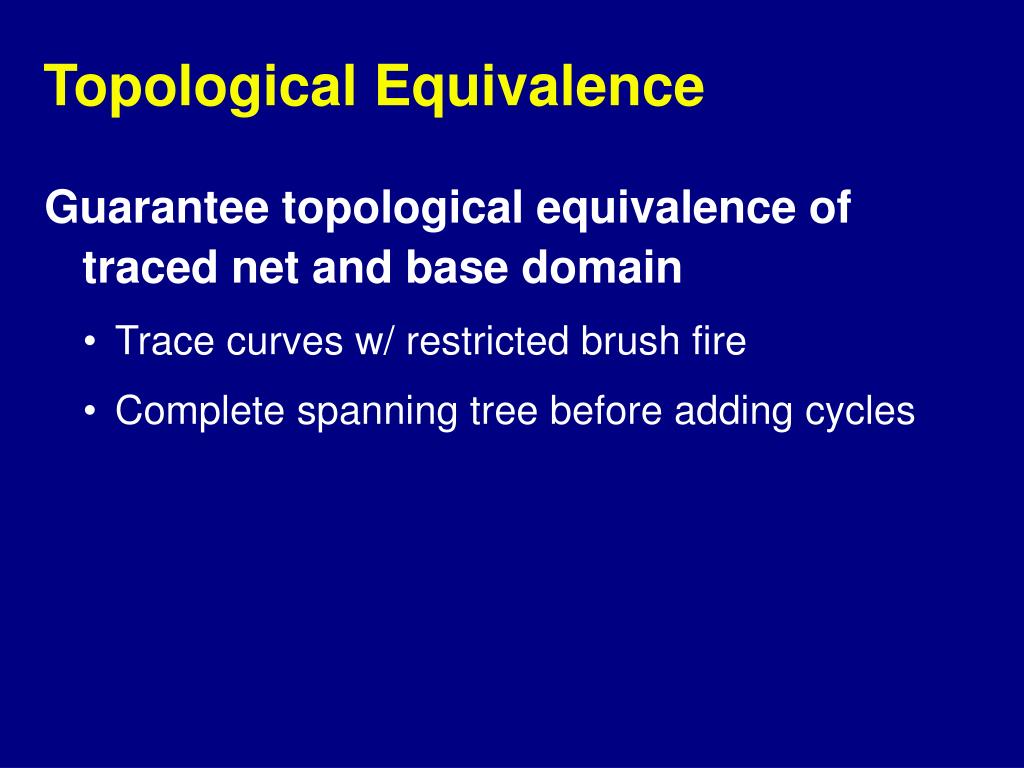 Topological Equivalence

Guarantee topological equivalence of traced net and base domain

• Trace curves w/ restricted brush fire

• Complete spanning tree before adding cycles